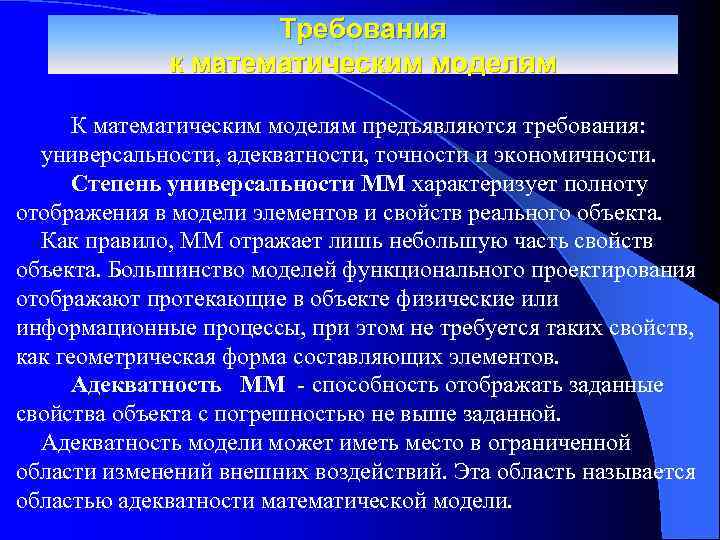 Требования
к математическим моделям

К математическим моделям предъявляются требования: универсальности, адекватности, точности и экономичности.

Степень универсальности ММ характеризует полноту отображения в модели элементов и свойств реального объекта. Как правило, ММ отражает лишь небольшую часть свойств объекта. Большинство моделей функционального проектирования отображают протекающие в объекте физические или информационные процессы, при этом не требуется таких свойств, как геометрическая форма составляющих элементов.

Адекватность ММ - способность отображать заданные свойства объекта с погрешностью не выше заданной. Адекватность модели может иметь место в ограниченной области изменений внешних воздействий. Эта область называется областью адекватности математической модели.